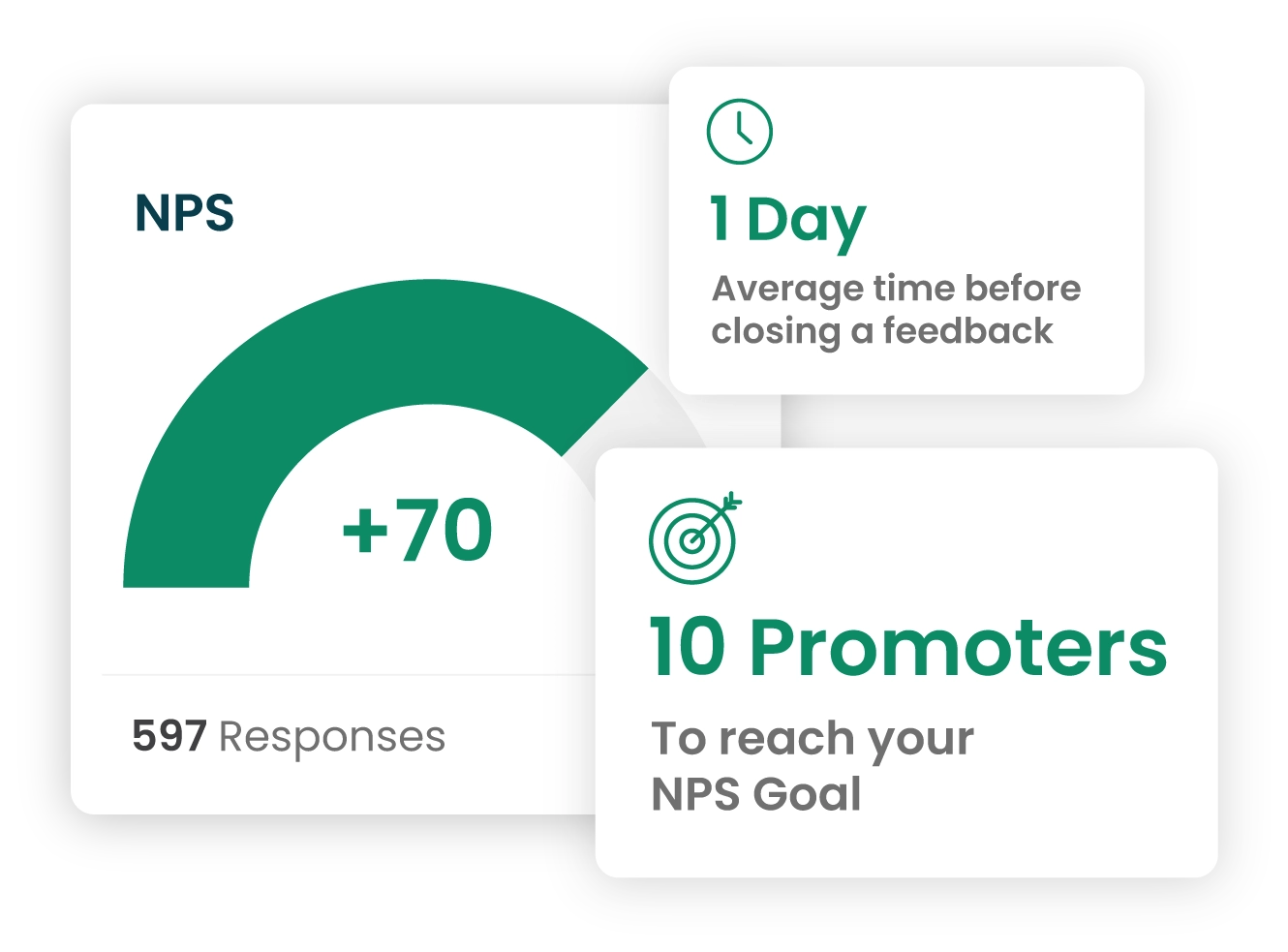 NPS

+70

597 Responses

1 Day

Average time before closing a feedback

10 Promoters

To reach your NPS Goal